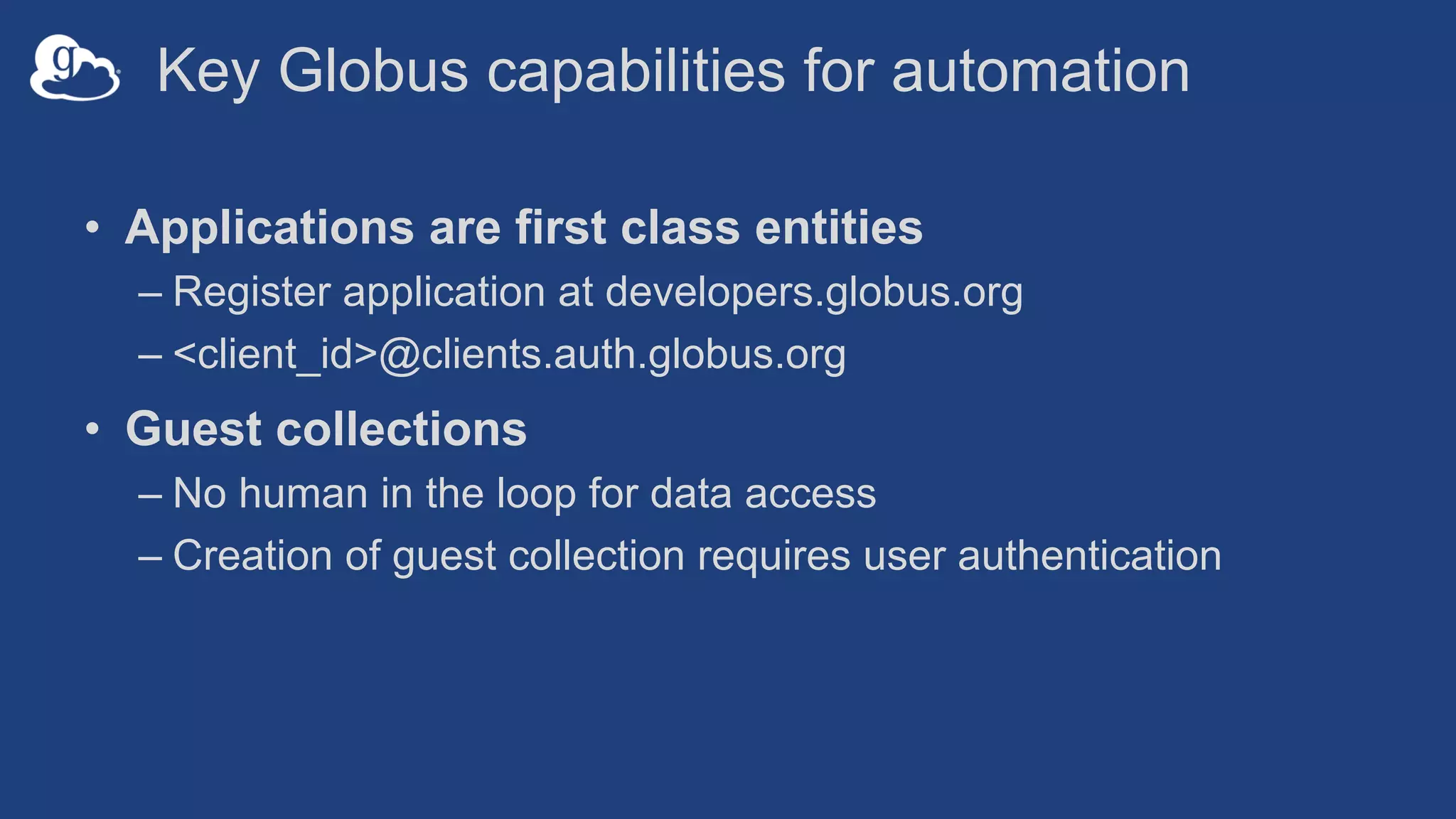 g

Key Globus capabilities for automation

• Applications are first class entities
– Register application at developers.globus.org
– <client_id>@clients.auth.globus.org

• Guest collections
– No human in the loop for data access
– Creation of guest collection requires user authentication